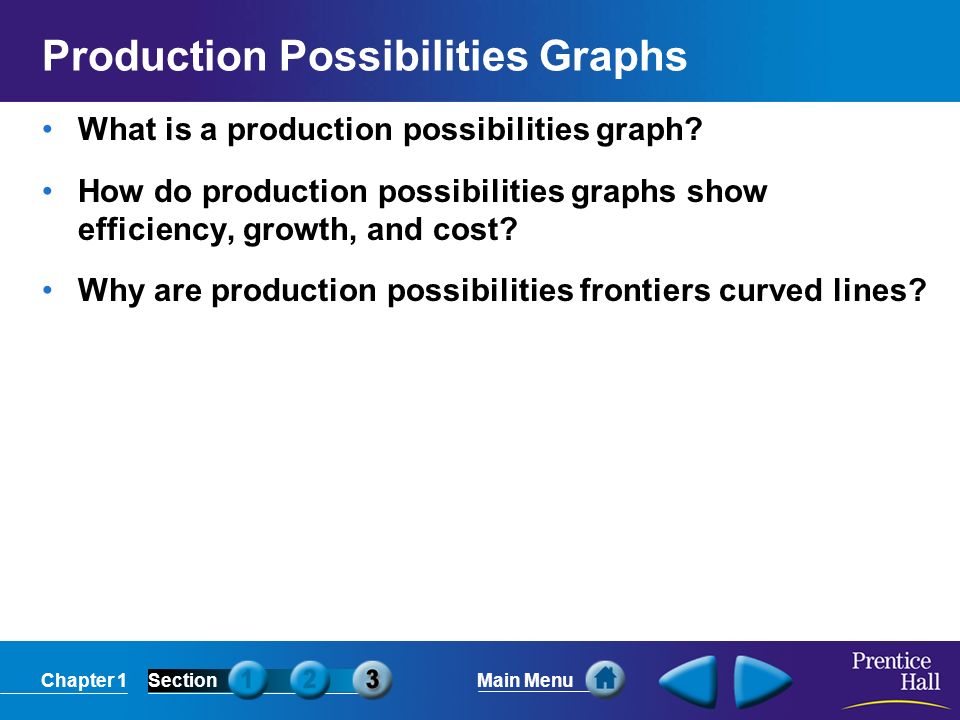 Production Possibilities Graphs

• What is a production possibilities graph?

• How do production possibilities graphs show efficiency, growth, and cost?

• Why are production possibilities frontiers curved lines?

Chapter 1 Section 1 2 3 Main Menu

Prentice Hall